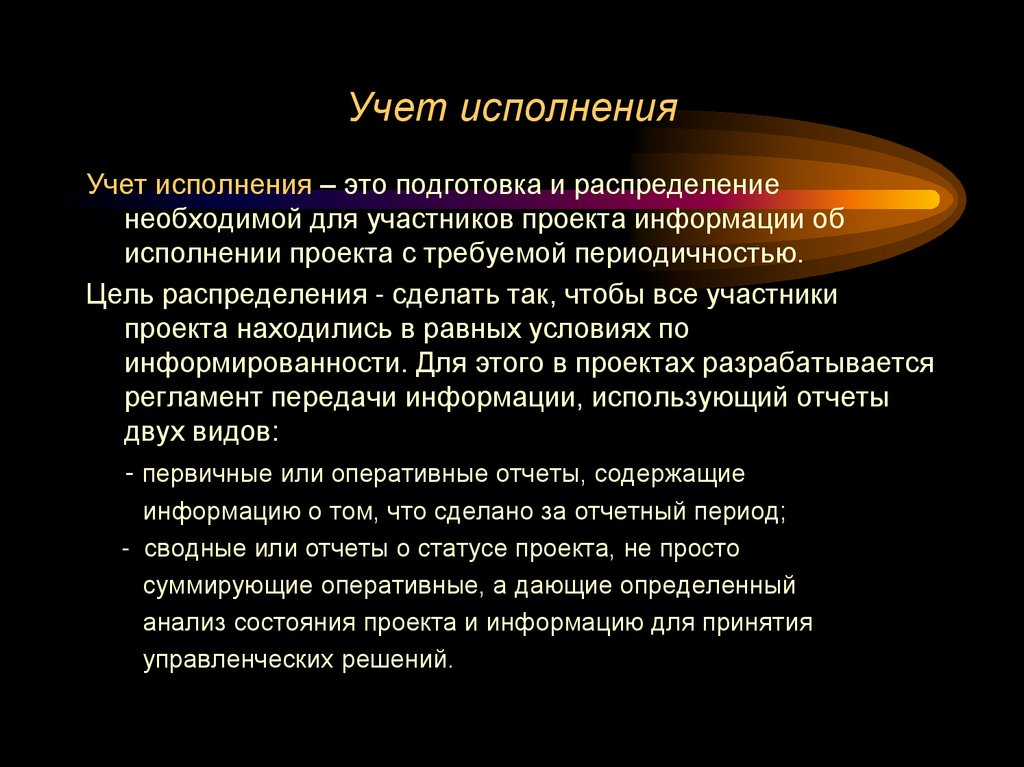 Учет исполнения

Учет исполнения – это подготовка и распределение необходимой для участников проекта информации об исполнении проекта с требуемой периодичностью.

Цель распределения - сделать так, чтобы все участники проекта находились в равных условиях по информированности. Для этого в проектах разрабатывается регламент передачи информации, использующий отчеты двух видов:

- первичные или оперативные отчеты, содержащие информацию о том, что сделано за отчетный период;

- сводные или отчеты о статусе проекта, не просто суммирующие оперативные, а дающие определенный анализ состояния проекта и информацию для принятия управленческих решений.